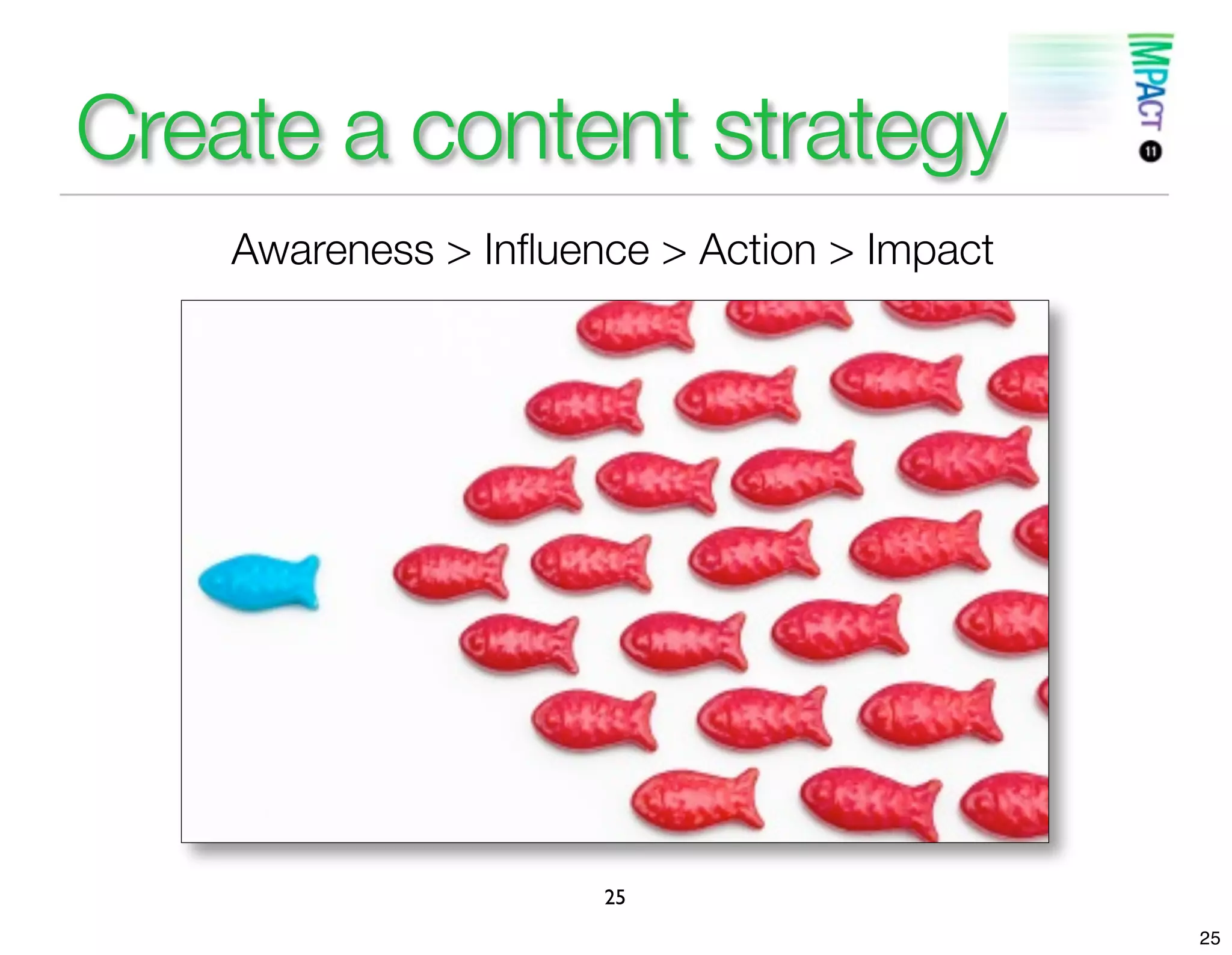 Create a content strategy

IMPACT 11

Awareness > Influence > Action > Impact

25

25